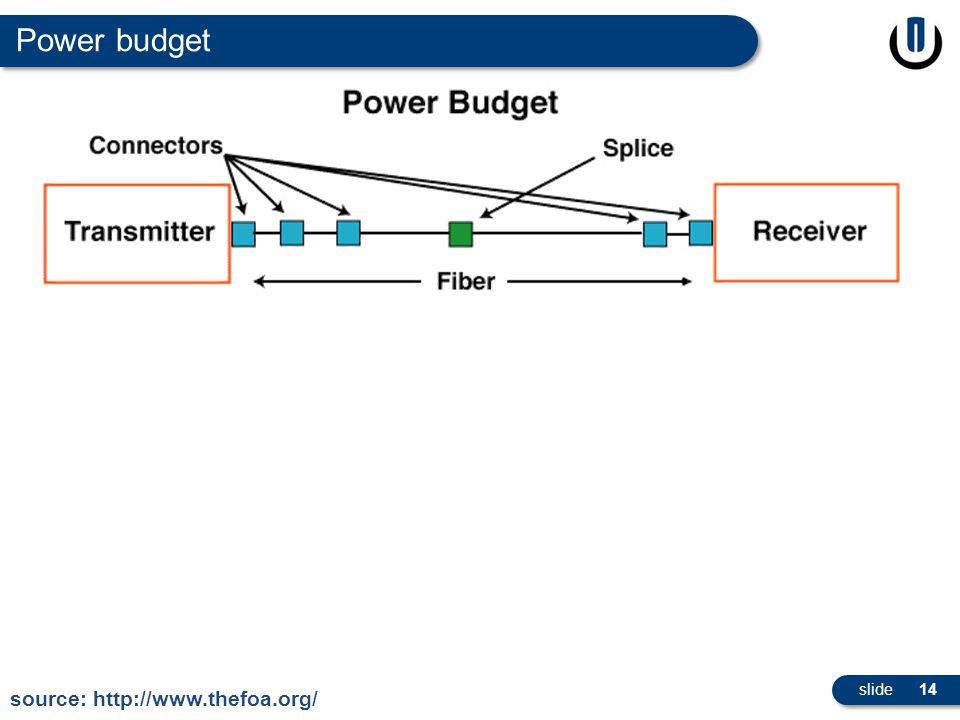 Power budget

Power Budget

Connectors

Splice

Transmitter

Receiver

Fiber

source: http://www.thefoa.org/

slide 14